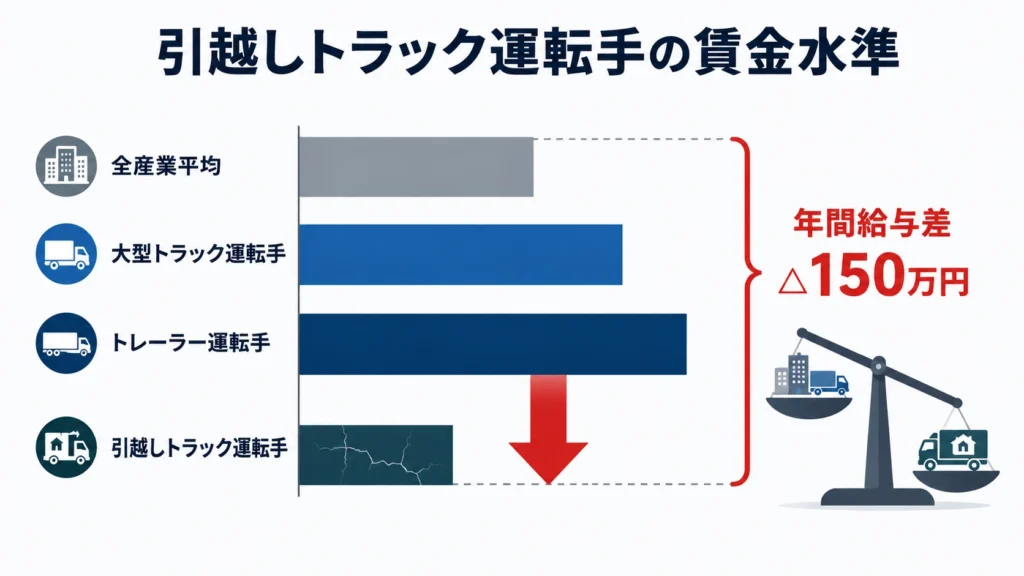 引越しトラック運転手の賃金水準

全産業平均

大型トラック運転手

トレーラー運転手

引越しトラック運転手

年間給与差
△150万円